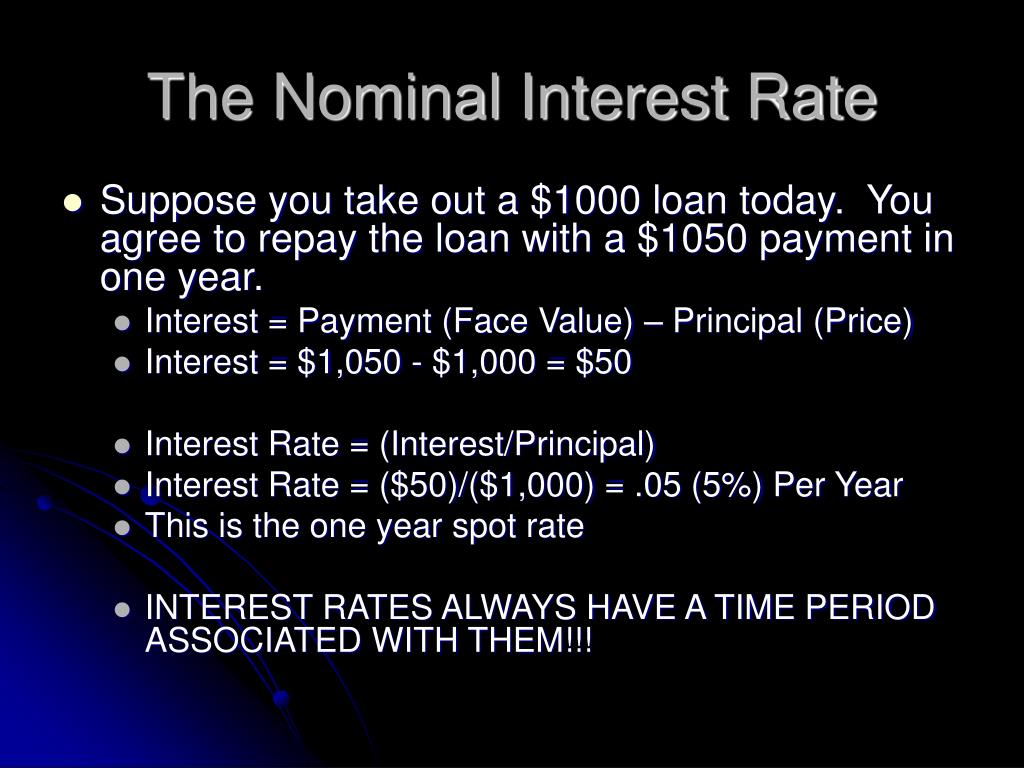 The Nominal Interest Rate

- Suppose you take out a \$1000 loan today. You agree to repay the loan with a \$1050 payment in one year.
  - Interest = Payment (Face Value) – Principal (Price)
  - Interest = \$1,050 - \$1,000 = \$50

  - Interest Rate = (Interest/Principal)
  - Interest Rate = (\$50)/(\$1,000) = .05 (5%) Per Year
  - This is the one year spot rate

  - INTEREST RATES ALWAYS HAVE A TIME PERIOD ASSOCIATED WITH THEM!!!